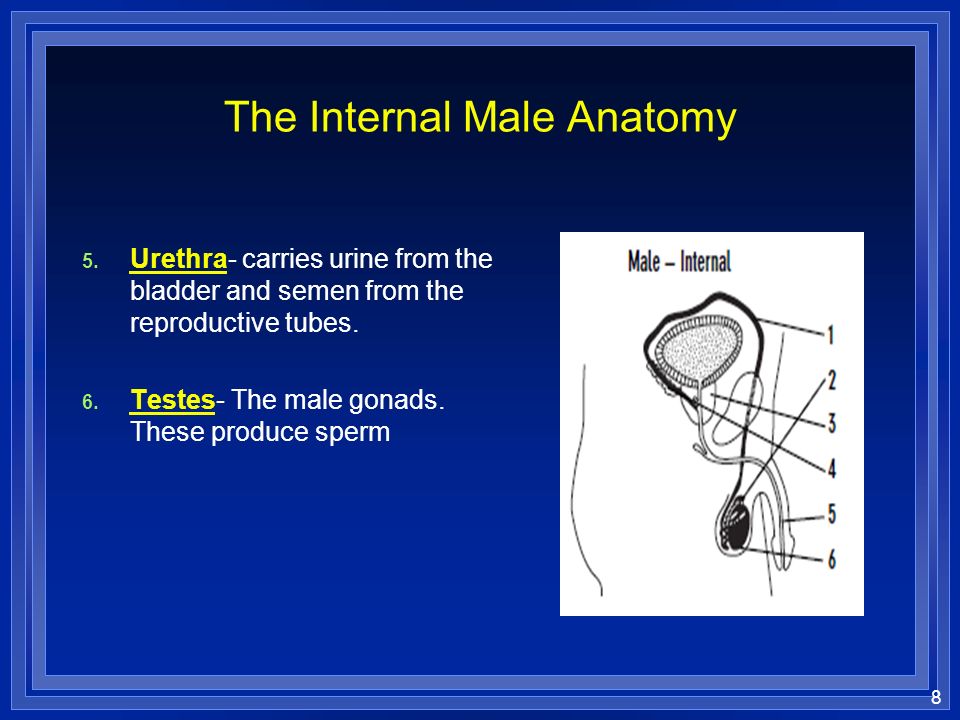 The Internal Male Anatomy

5. Urethra- carries urine from the bladder and semen from the reproductive tubes.

6. Testes- The male gonads. These produce sperm

Male – Internal

1
2
3
4
5
6

8